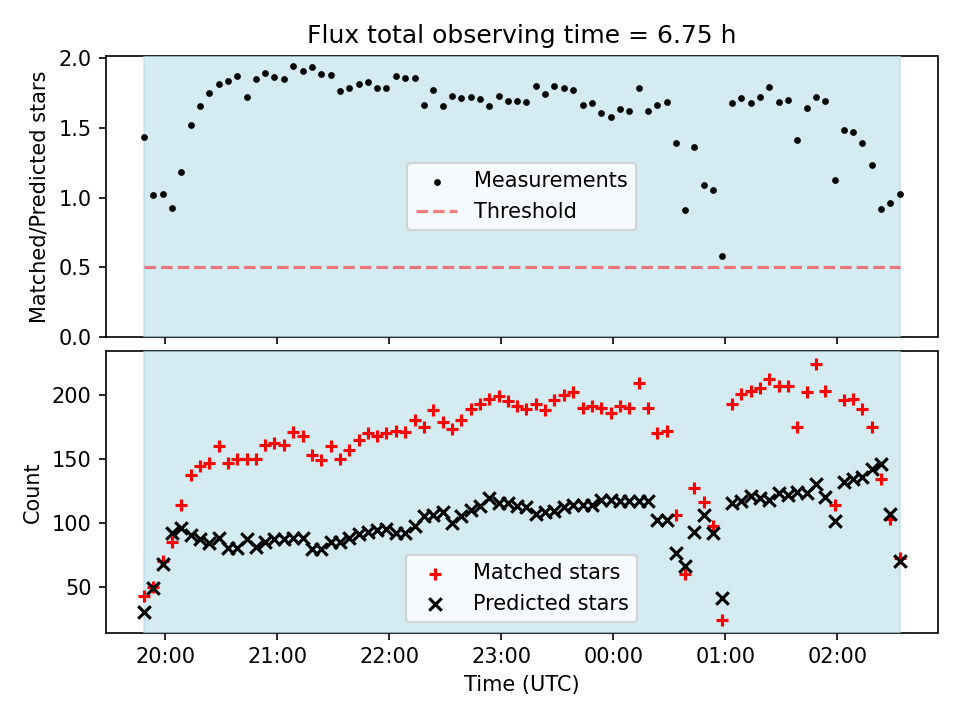 Flux total observing time = 6.75 h

Matched/Predicted stars

2.0
1.5
1.0
0.5
0.0

Measurements
Threshold

Count

200
150
100
50

Matched stars
Predicted stars

20:00
21:00
22:00
23:00
00:00
01:00
02:00

Time (UTC)